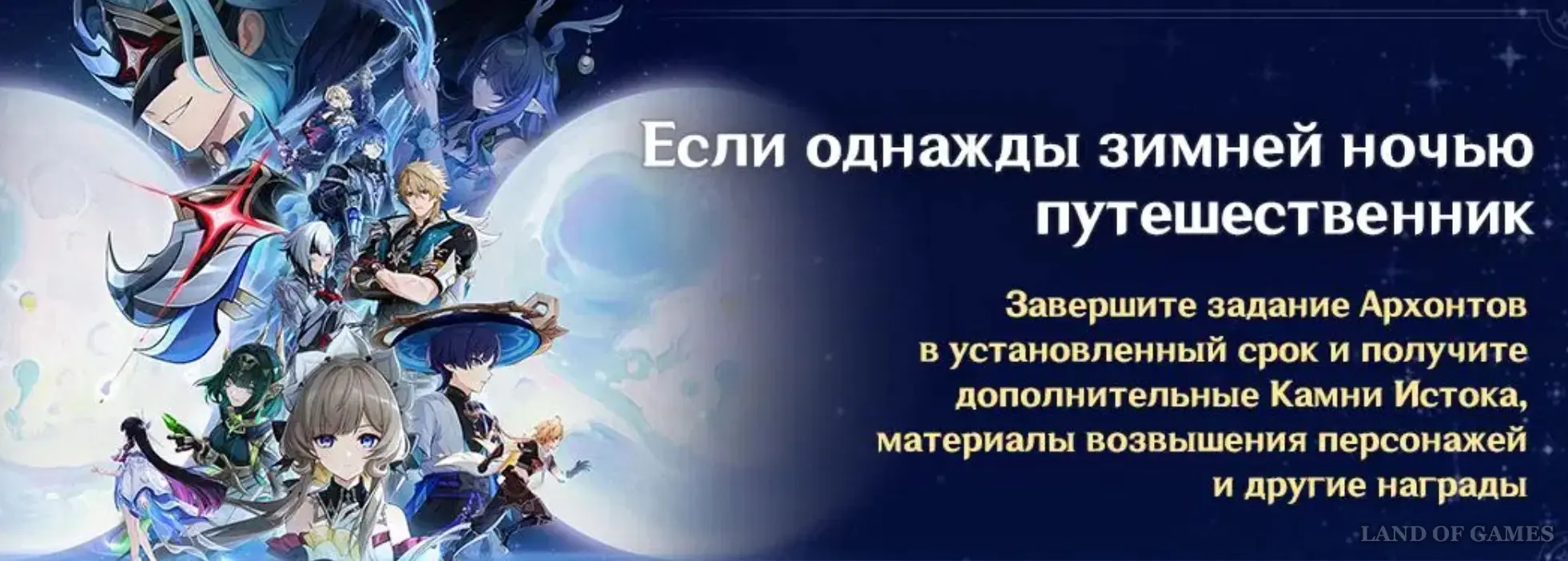 Если однажды зимней ночью путешественник

Завершите задание Архонтов в установленный срок и получите дополнительные Камни Истока, материалы возвышения персонажей и другие награды

LAND OF GAMES